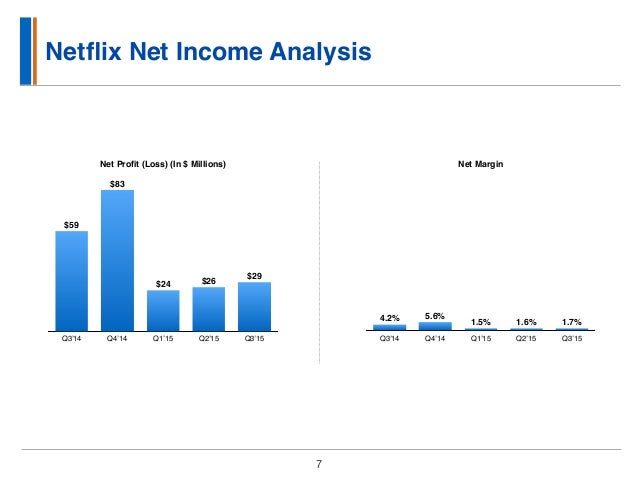 Netflix Net Income Analysis

Net Profit (Loss) (In $ Millions)

$59
$83
$24
$26
$29

Q3'14 Q4'14 Q1'15 Q2'15 Q3'15

Net Margin

4.2%
5.6%
1.5%
1.6%
1.7%

Q3'14 Q4'14 Q1'15 Q2'15 Q3'15

7